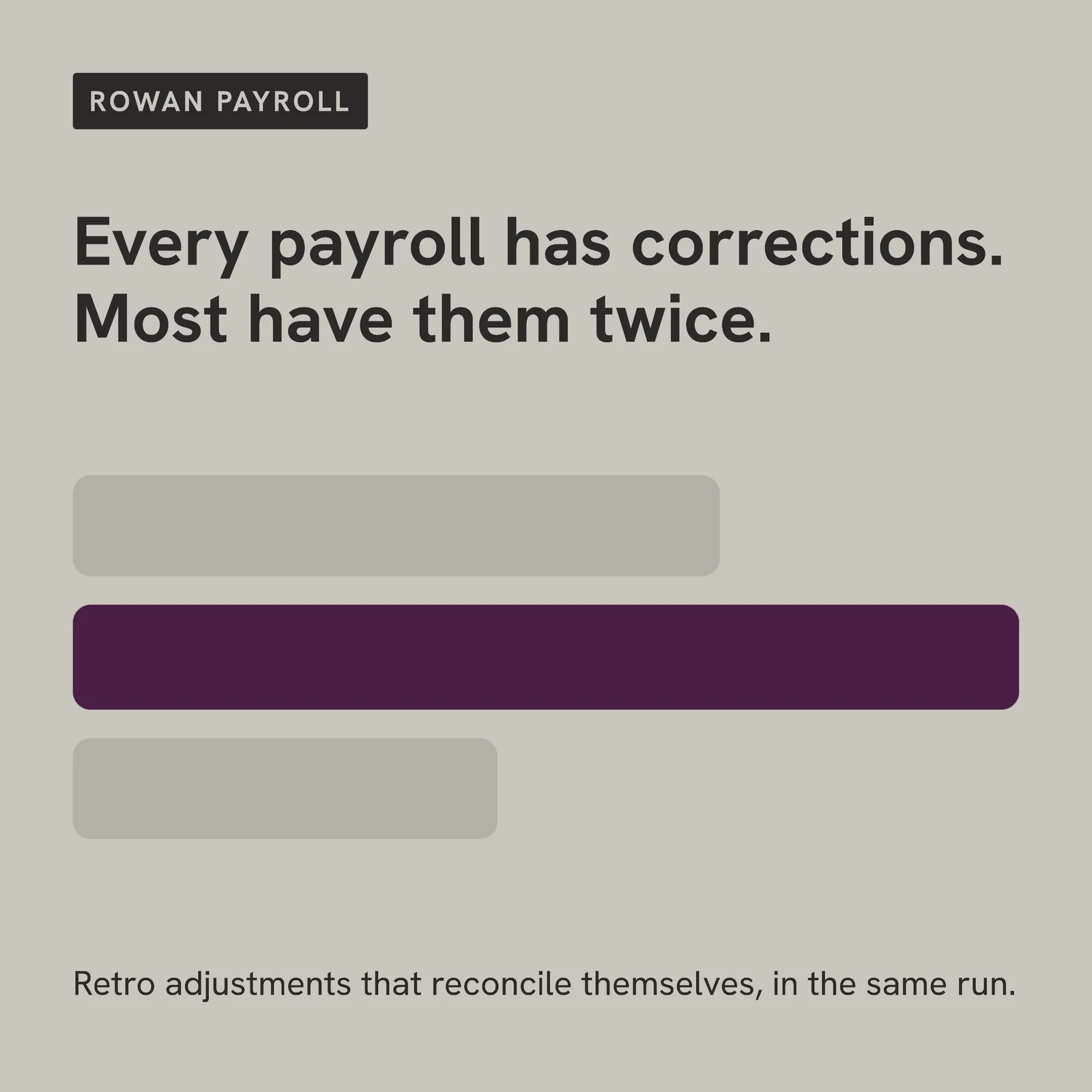 ROWAN PAYROLL

Every payroll has corrections. Most have them twice.

Retro adjustments that reconcile themselves, in the same run.